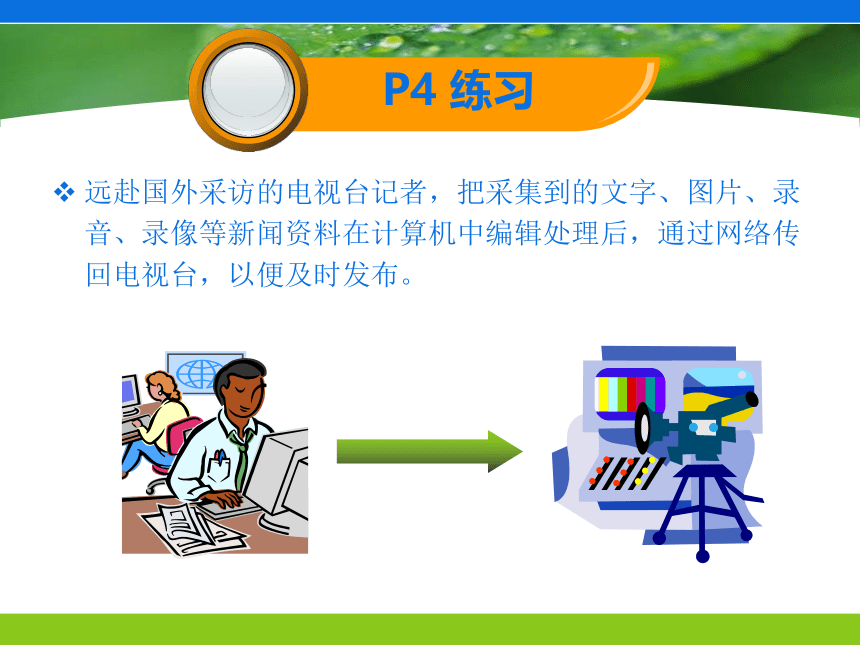 P4 练习

❖ 远赴国外采访的电视台记者，把采集到的文字、图片、录音、录像等新闻资料在计算机中编辑处理后，通过网络传回电视台，以便及时发布。